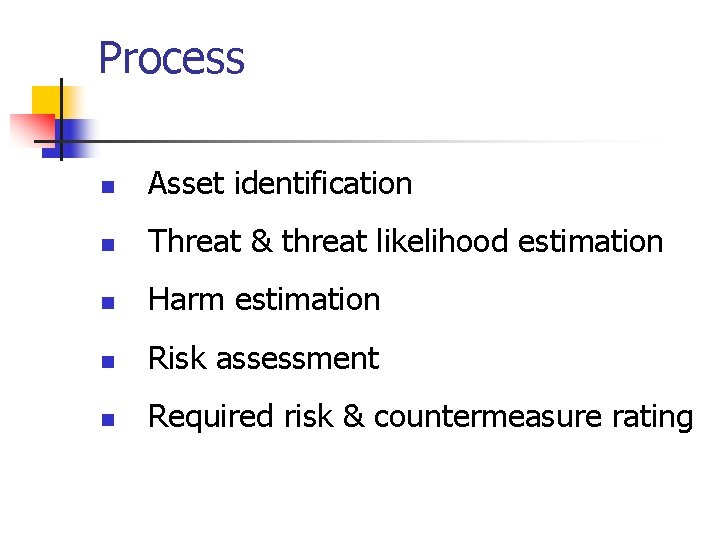 Process

- Asset identification
- Threat & threat likelihood estimation
- Harm estimation
- Risk assessment
- Required risk & countermeasure rating